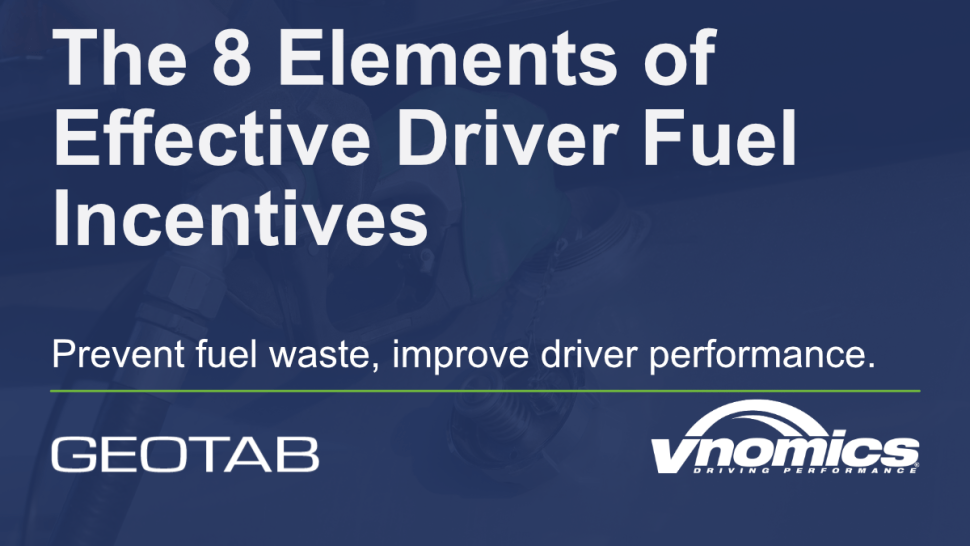 The 8 Elements of Effective Driver Fuel Incentives

Prevent fuel waste, improve driver performance.

GEOTAB

vnomics
DRIVING PERFORMANCE